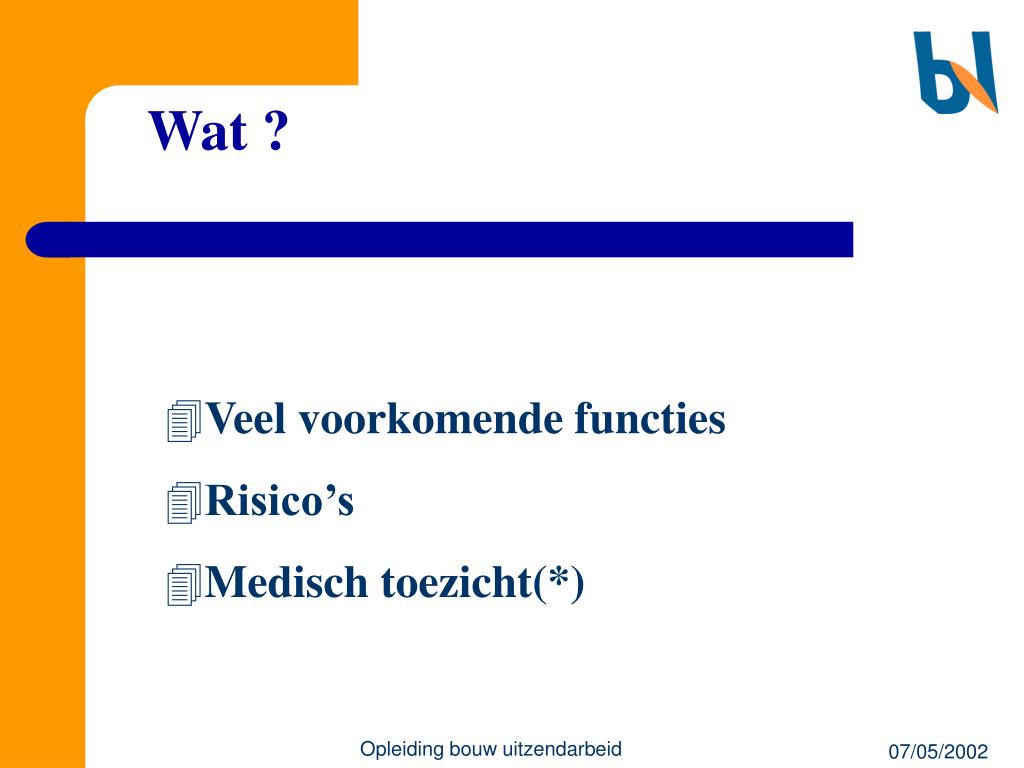 Wat ?

Veel voorkomende functies

Risico’s

Medisch toezicht(*)

Opleiding bouw uitzendarbeid

07/05/2002